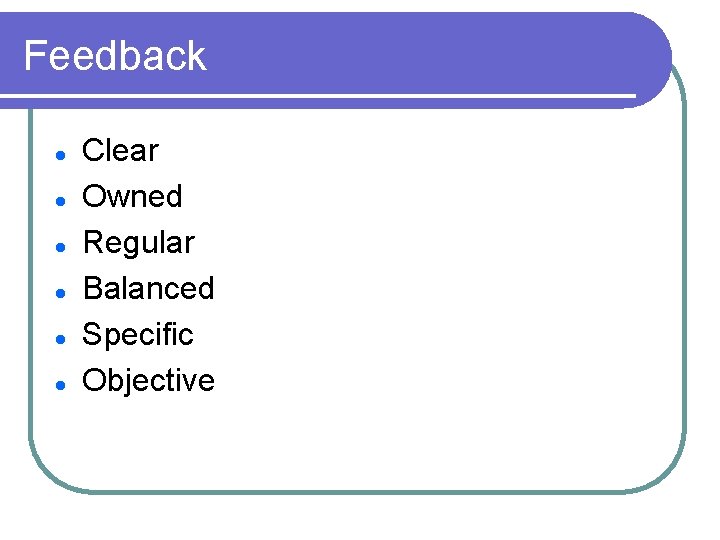 Feedback

- Clear
- Owned
- Regular
- Balanced
- Specific
- Objective